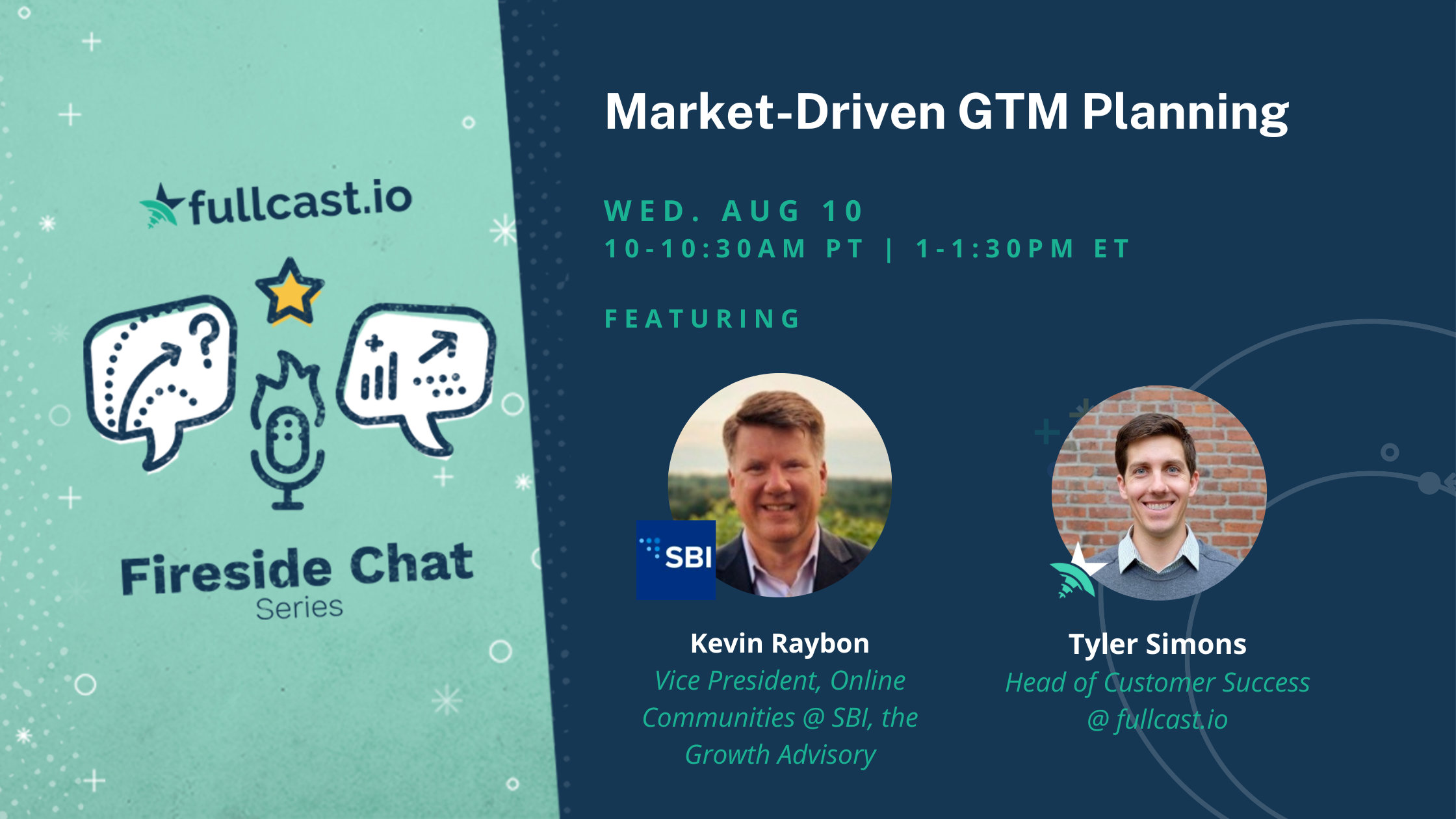 fullcast.io

Fireside Chat
Series

Market-Driven GTM Planning

WED. AUG 10
10-10:30AM PT | 1-1:30PM ET

FEATURING

SBI

Kevin Raybon
Vice President, Online Communities @ SBI, the Growth Advisory

Tyler Simons
Head of Customer Success @ fullcast.io